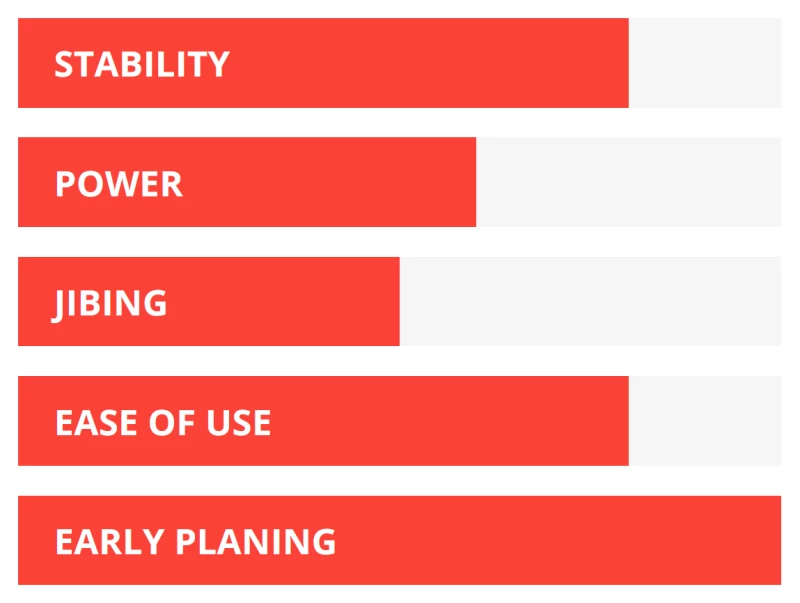 STABILITY

POWER

JIBING

EASE OF USE

EARLY PLANING